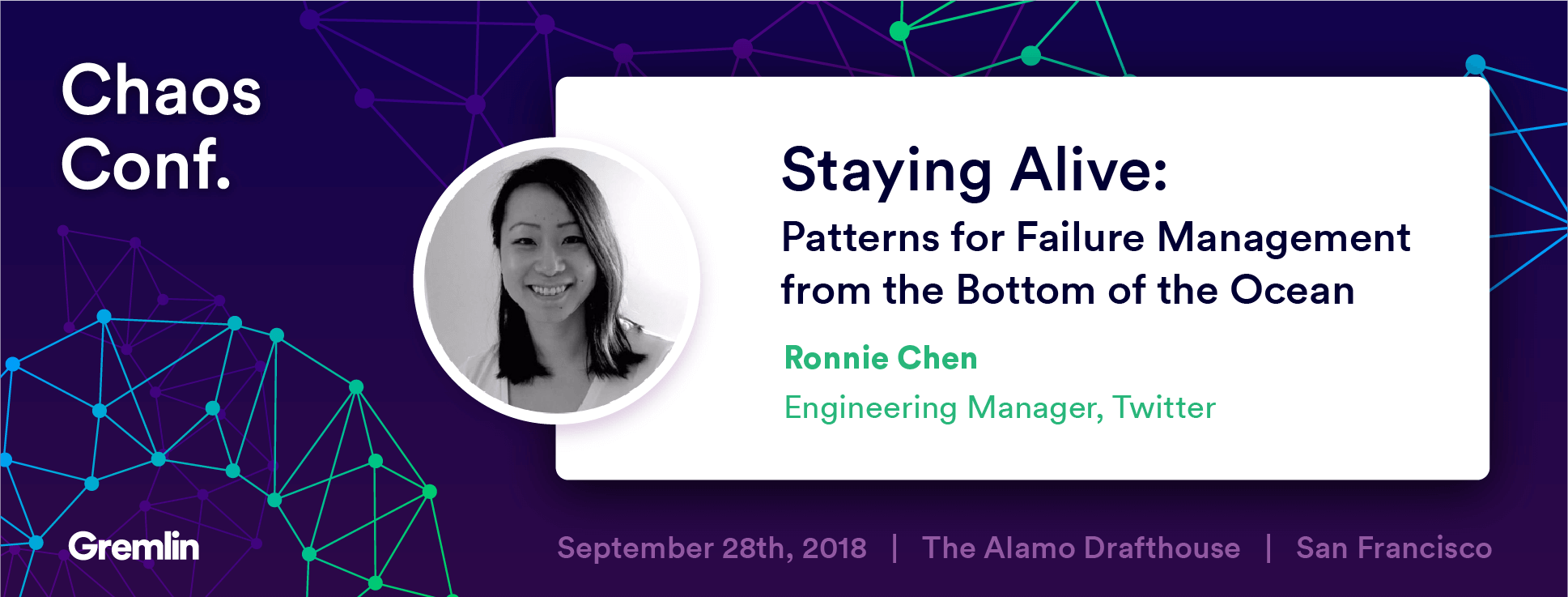 Chaos Conf.

Staying Alive:
Patterns for Failure Management from the Bottom of the Ocean

Ronnie Chen
Engineering Manager, Twitter

Gremlin

September 28th, 2018 | The Alamo Drafthouse | San Francisco